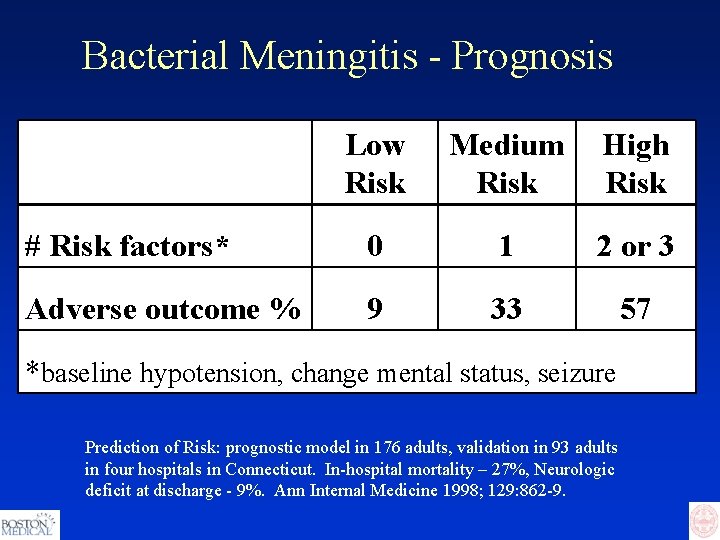 Bacterial Meningitis - Prognosis

| | Low Risk | Medium Risk | High Risk |
|---|---|---|---|
| # Risk factors* | 0 | 1 | 2 or 3 |
| Adverse outcome % | 9 | 33 | 57 |
| *baseline hypotension, change mental status, seizure | | | |

Prediction of Risk: prognostic model in 176 adults, validation in 93 adults in four hospitals in Connecticut. In-hospital mortality – 27%, Neurologic deficit at discharge - 9%. Ann Internal Medicine 1998; 129:862-9.

BOSTON MEDICAL